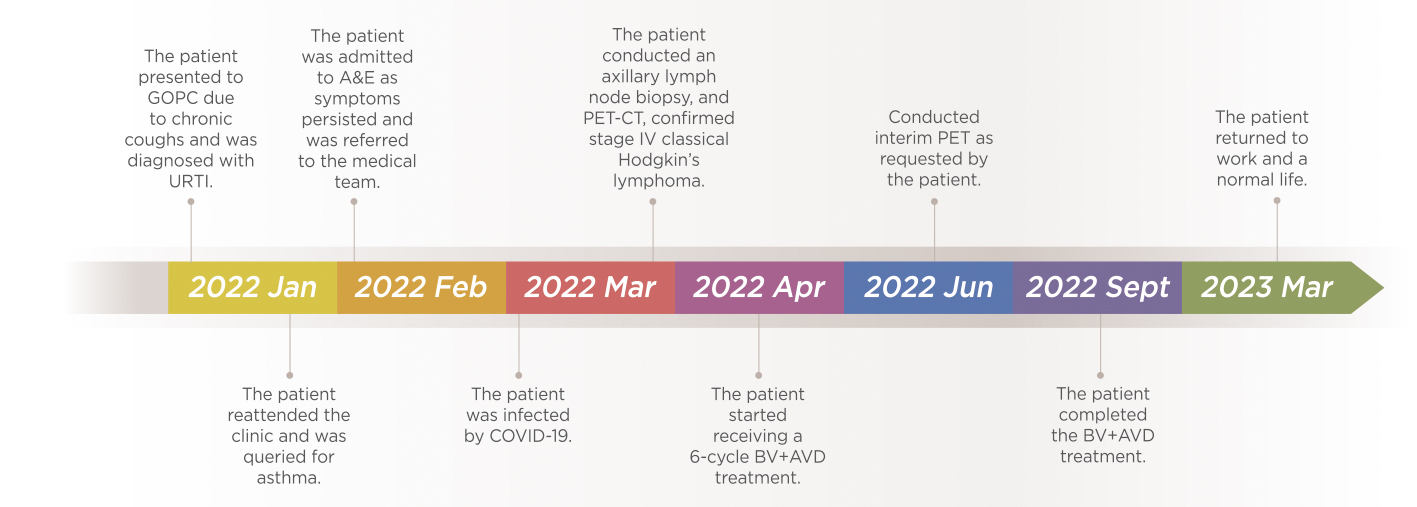 The patient presented to GOPC due to chronic coughs and was diagnosed with URTI.

The patient was admitted to A&E as symptoms persisted and was referred to the medical team.

The patient conducted an axillary lymph node biopsy, and PET-CT, confirmed stage IV classical Hodgkin's lymphoma.

Conducted interim PET as requested by the patient.

The patient returned to work and a normal life.

2022 Jan

2022 Feb

2022 Mar

2022 Apr

2022 Jun

2022 Sept

2023 Mar

The patient reattended the clinic and was queried for asthma.

The patient was infected by COVID-19.

The patient started receiving a 6-cycle BV+AVD treatment.

The patient completed the BV+AVD treatment.